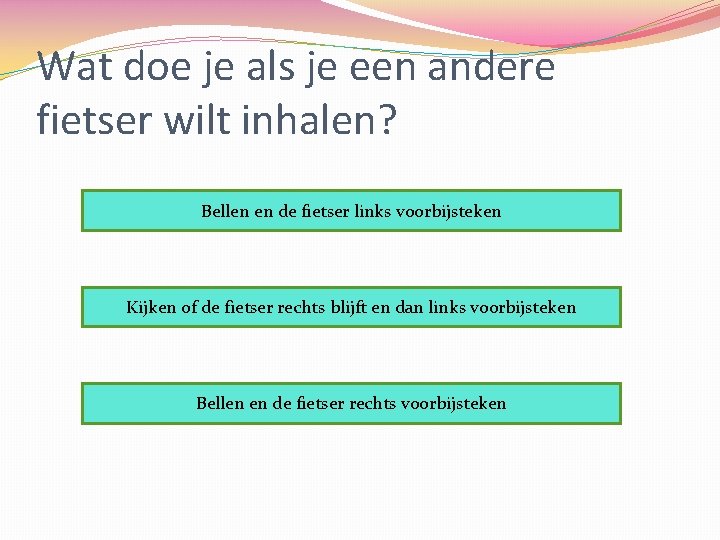 Wat doe je als je een andere fietser wilt inhalen?

Bellen en de fietser links voorbijsteken

Kijken of de fietser rechts blijft en dan links voorbijsteken

Bellen en de fietser rechts voorbijsteken